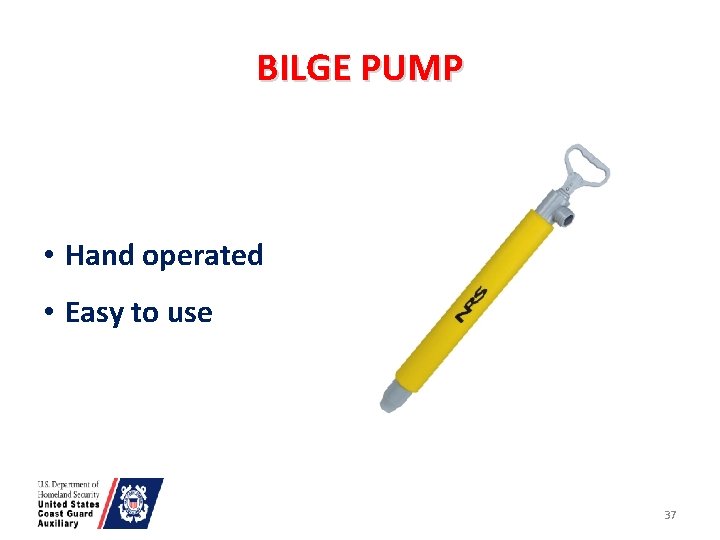 BILGE PUMP

• Hand operated
• Easy to use

NRS

U.S. Department of Homeland Security
United States Coast Guard Auxiliary

37